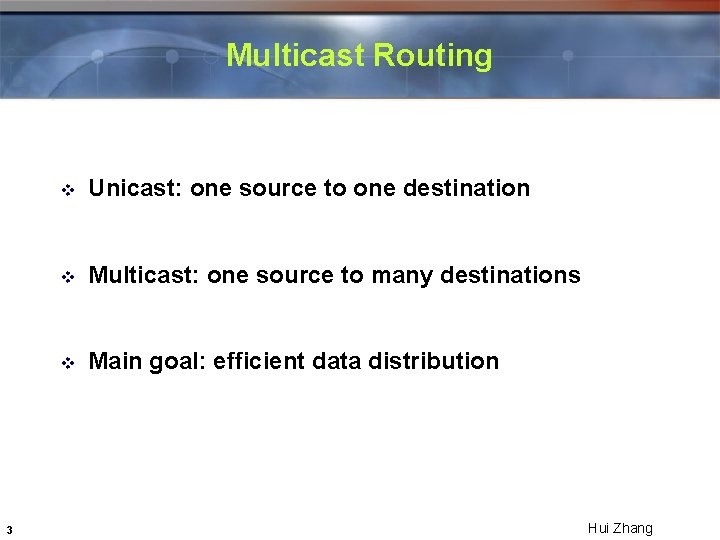 Multicast Routing

❖ Unicast: one source to one destination

❖ Multicast: one source to many destinations

❖ Main goal: efficient data distribution

3

Hui Zhang